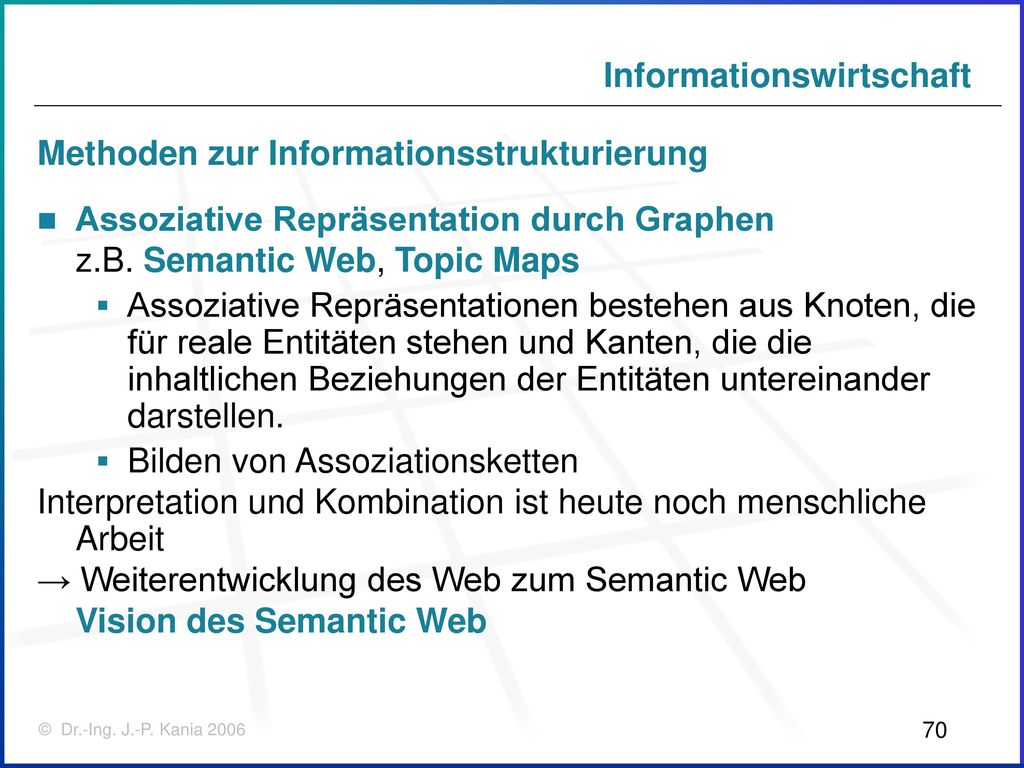 Informationswirtschaft

Methoden zur Informationsstrukturierung

Assoziative Repräsentation durch Graphen
z.B. Semantic Web, Topic Maps

Assoziative Repräsentationen bestehen aus Knoten, die für reale Entitäten stehen und Kanten, die die inhaltlichen Beziehungen der Entitäten untereinander darstellen.

Bilden von Assoziationsketten

Interpretation und Kombination ist heute noch menschliche Arbeit
→ Weiterentwicklung des Web zum Semantic Web
Vision des Semantic Web

© Dr.-Ing. J.-P. Kania 2006

70